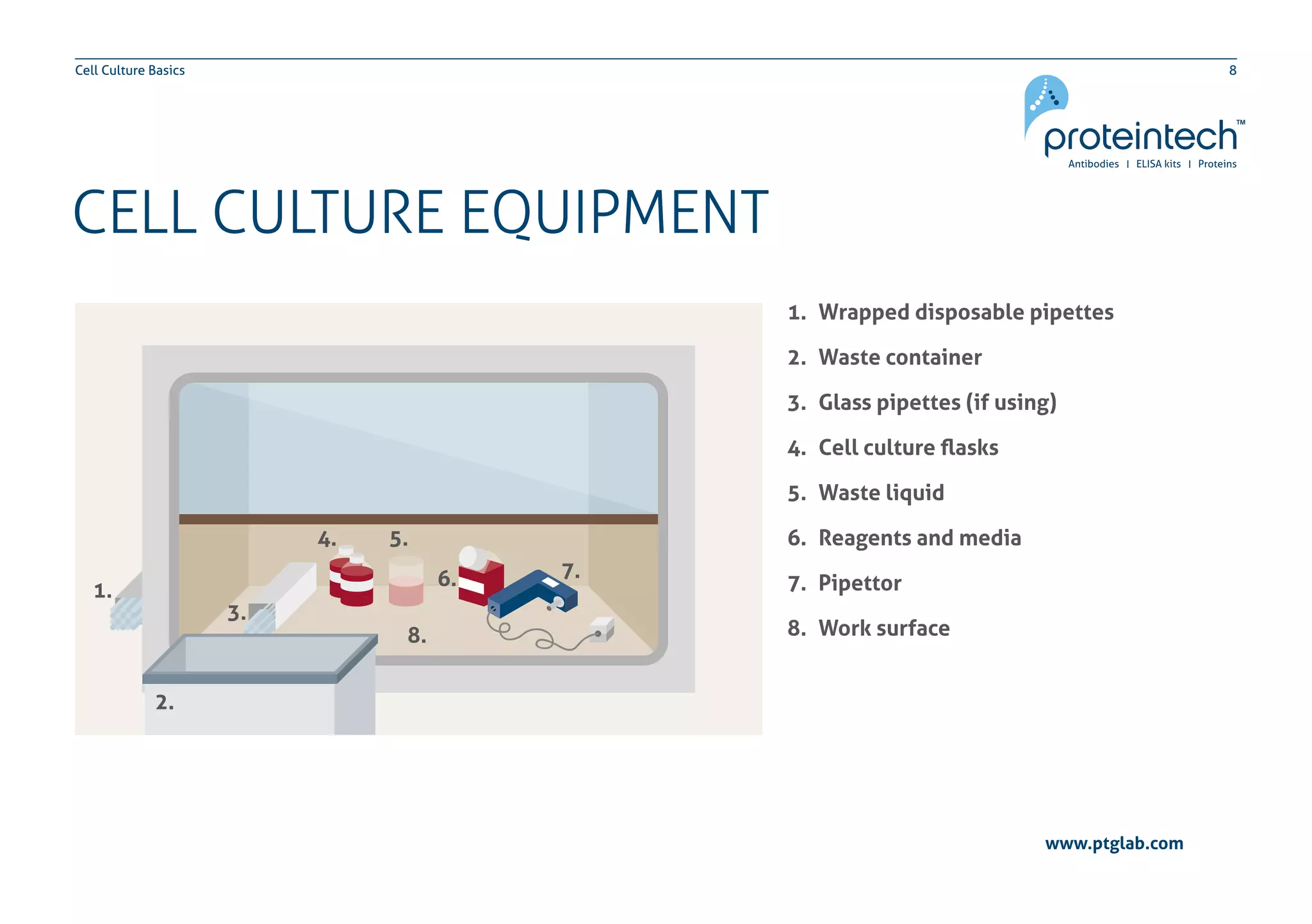 Cell Culture Basics

8

proteintech™
Antibodies | ELISA kits | Proteins

CELL CULTURE EQUIPMENT

1.
2.
3.
4.
5.
6.
7.
8.

1. Wrapped disposable pipettes
2. Waste container
3. Glass pipettes (if using)
4. Cell culture flasks
5. Waste liquid
6. Reagents and media
7. Pipettor
8. Work surface

www.ptglab.com